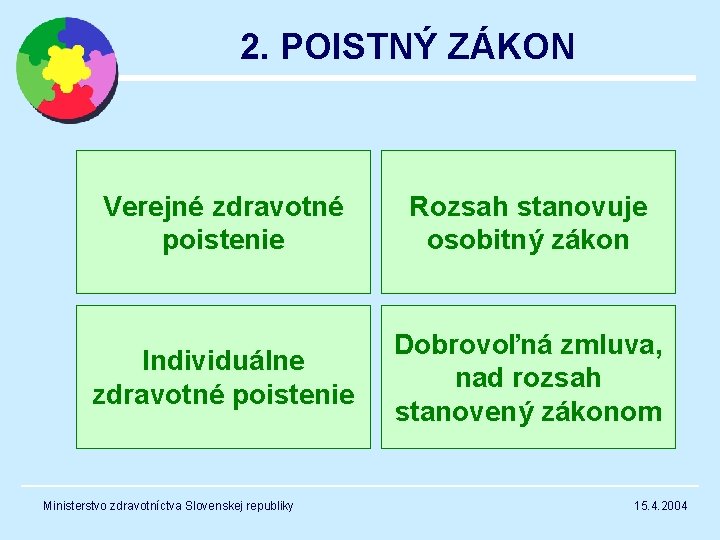 2. POISTNÝ ZÁKON

Verejné zdravotné poistenie

Rozsah stanovuje osobitný zákon

Individuálne zdravotné poistenie

Dobrovoľná zmluva, nad rozsah stanovený zákonom

Ministerstvo zdravotníctva Slovenskej republiky

15.4.2004